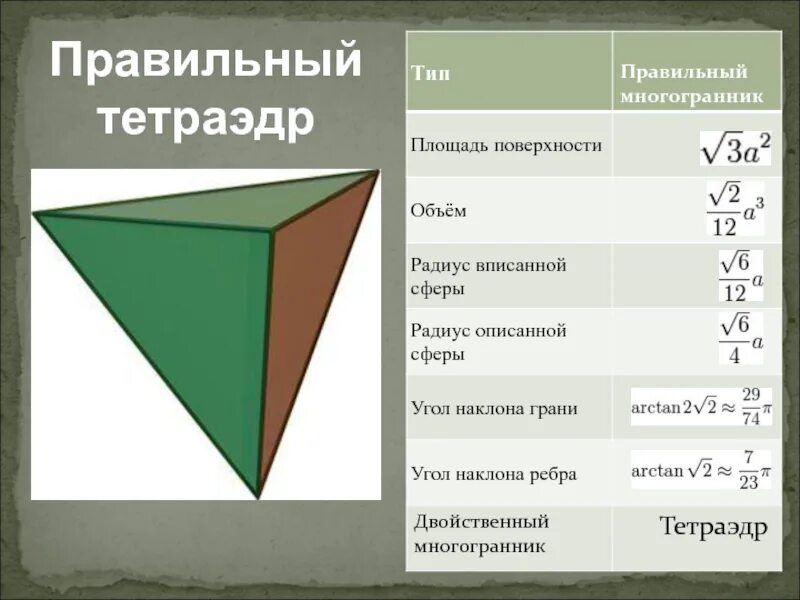 Правильный тетраэдр

| Тип | Правильный многогранник |
|---|---|
| Площадь поверхности | $\sqrt{3}a^2$ |
| Объём | $\frac{\sqrt{2}}{12}a^3$ |
| Радиус вписанной сферы | $\frac{\sqrt{6}}{12}a$ |
| Радиус описанной сферы | $\frac{\sqrt{6}}{4}a$ |
| Угол наклона грани | $\arctan 2\sqrt{2} \approx \frac{29}{74}\pi$ |
| Угол наклона ребра | $\arctan \sqrt{2} \approx \frac{7}{23}\pi$ |
| Двойственный многогранник | Тетраэдр |